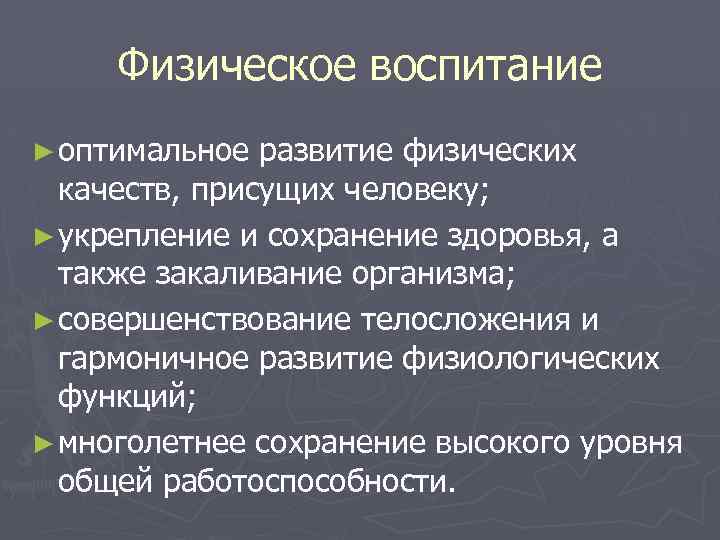 Физическое воспитание

► оптимальное развитие физических качеств, присущих человеку;

► укрепление и сохранение здоровья, а также закаливание организма;

► совершенствование телосложения и гармоничное развитие физиологических функций;

► многолетнее сохранение высокого уровня общей работоспособности.